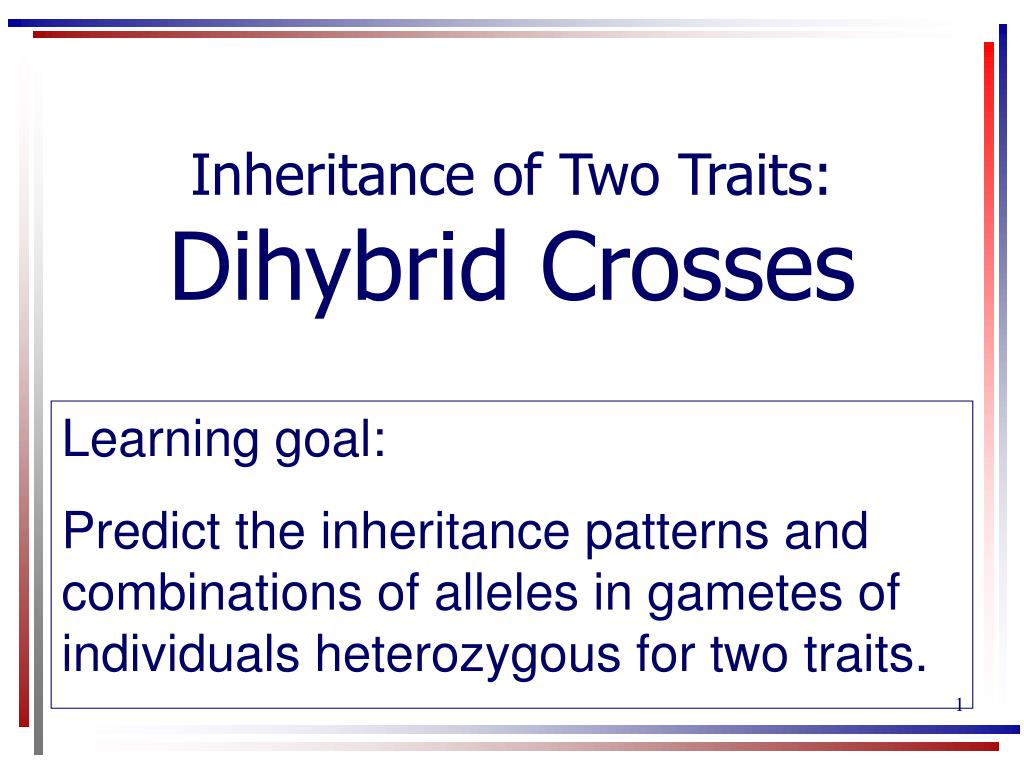 Inheritance of Two Traits:
Dihybrid Crosses

Learning goal:

Predict the inheritance patterns and combinations of alleles in gametes of individuals heterozygous for two traits.

1